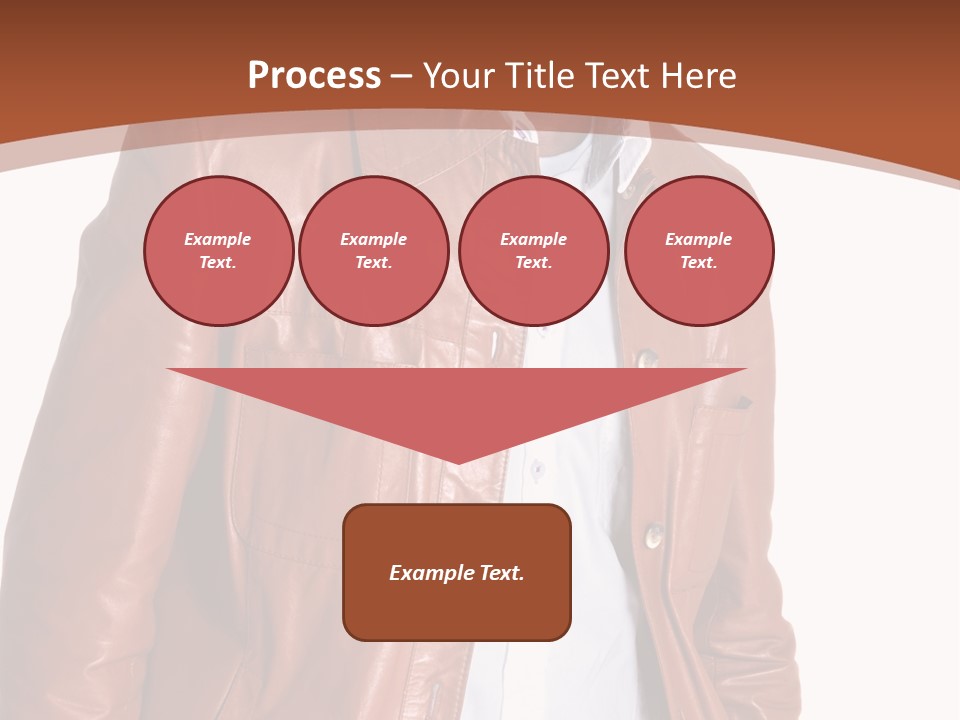 Process – Your Title Text Here

Example Text.

Example Text.

Example Text.

Example Text.

Example Text.